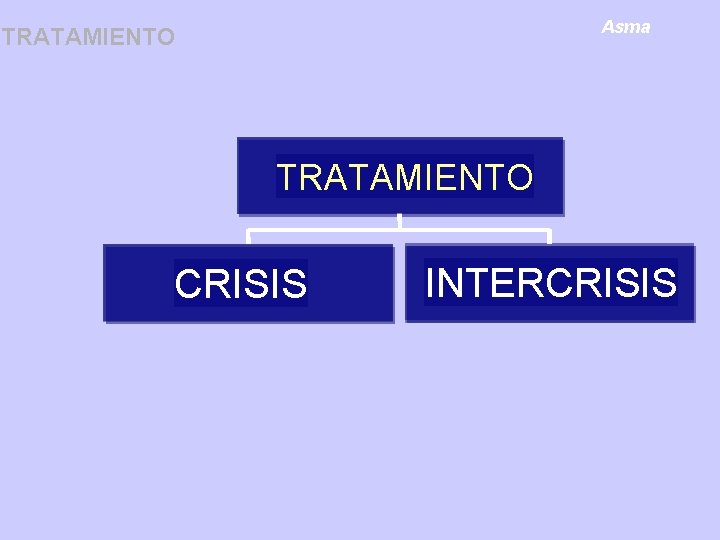 TRATAMIENTO

Asma

TRATAMIENTO

CRISIS

INTERCRISIS